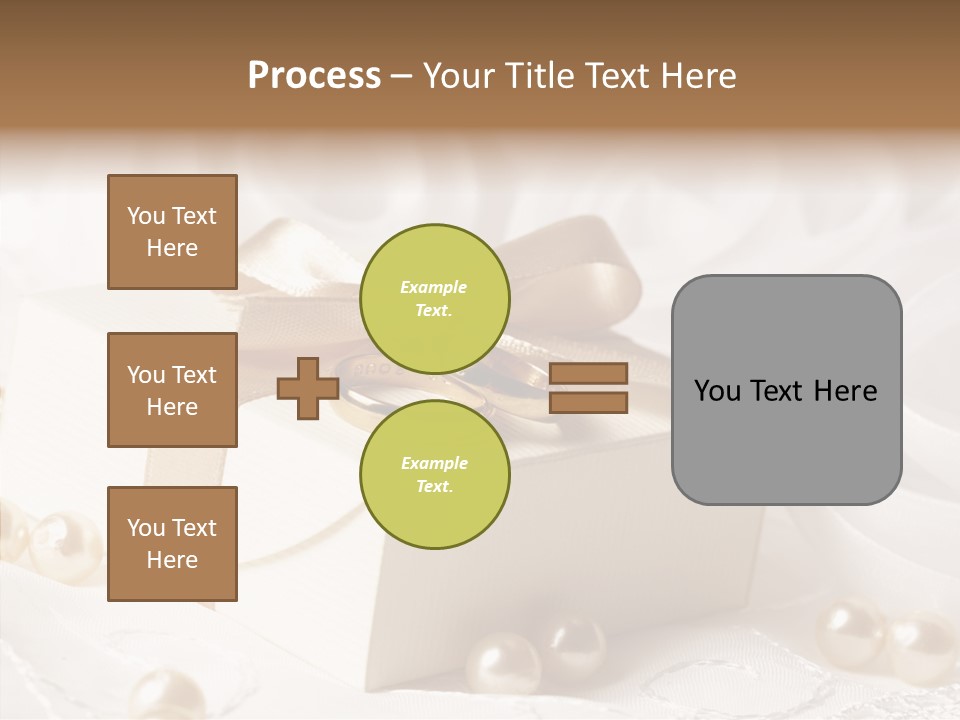 Process – Your Title Text Here

You Text Here

You Text Here

You Text Here

Example Text.

Example Text.

You Text Here